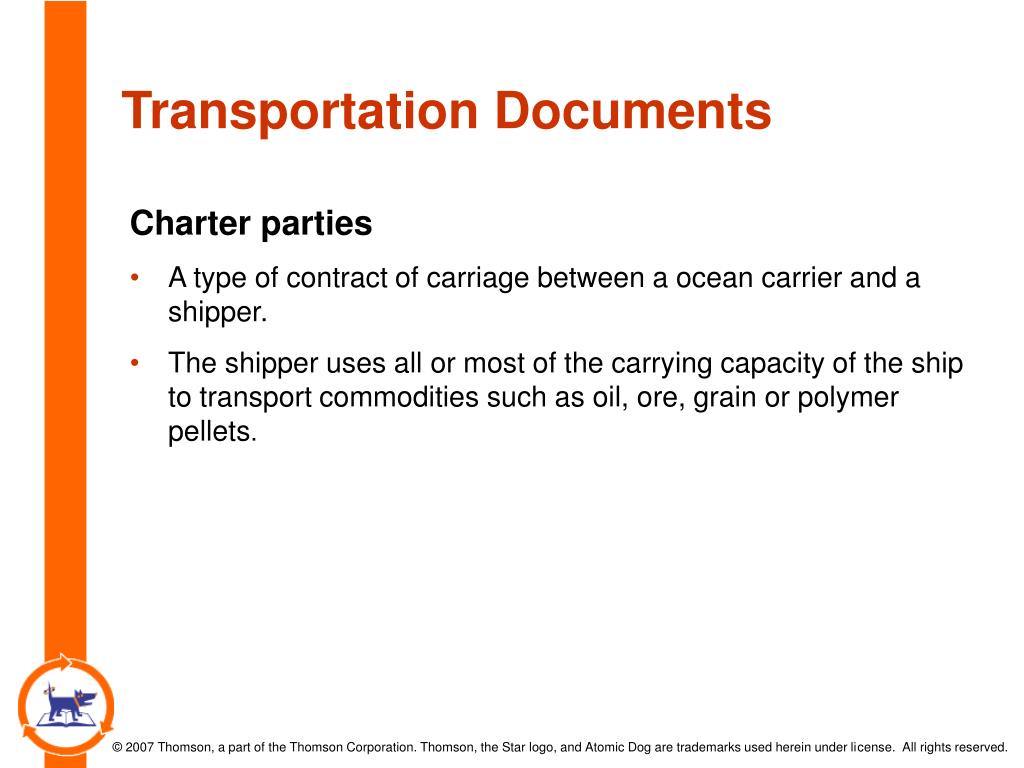 Transportation Documents

Charter parties

• A type of contract of carriage between a ocean carrier and a shipper.

• The shipper uses all or most of the carrying capacity of the ship to transport commodities such as oil, ore, grain or polymer pellets.

© 2007 Thomson, a part of the Thomson Corporation. Thomson, the Star logo, and Atomic Dog are trademarks used herein under license. All rights reserved.